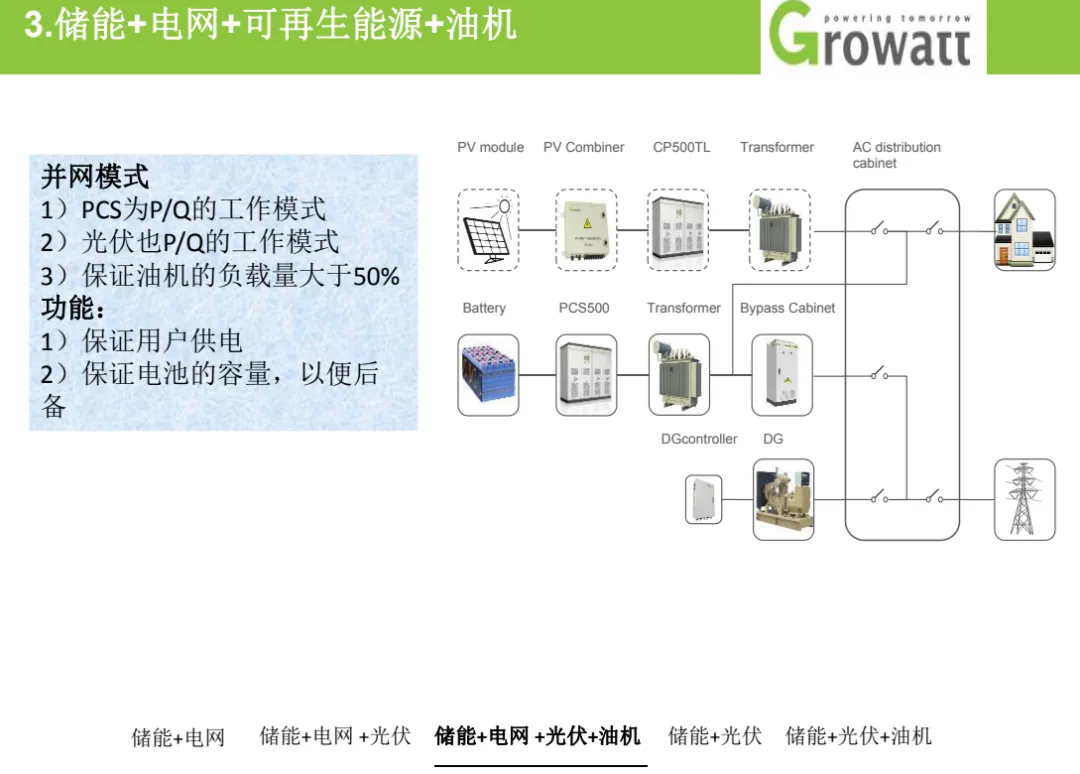 3.储能+电网+可再生能源+油机

powering tomorrow
Growatt

并网模式
1）PCS为P/Q的工作模式
2）光伏也P/Q的工作模式
3）保证油机的负载量大于50%
功能：
1）保证用户供电
2）保证电池的容量，以便后备

PV module
PV Combiner
CP500TL
Transformer
AC distribution cabinet
Battery
PCS500
Transformer
Bypass Cabinet
DGcontroller
DG

储能+电网　储能+电网 +光伏　储能+电网 +光伏+油机　储能+光伏　储能+光伏+油机